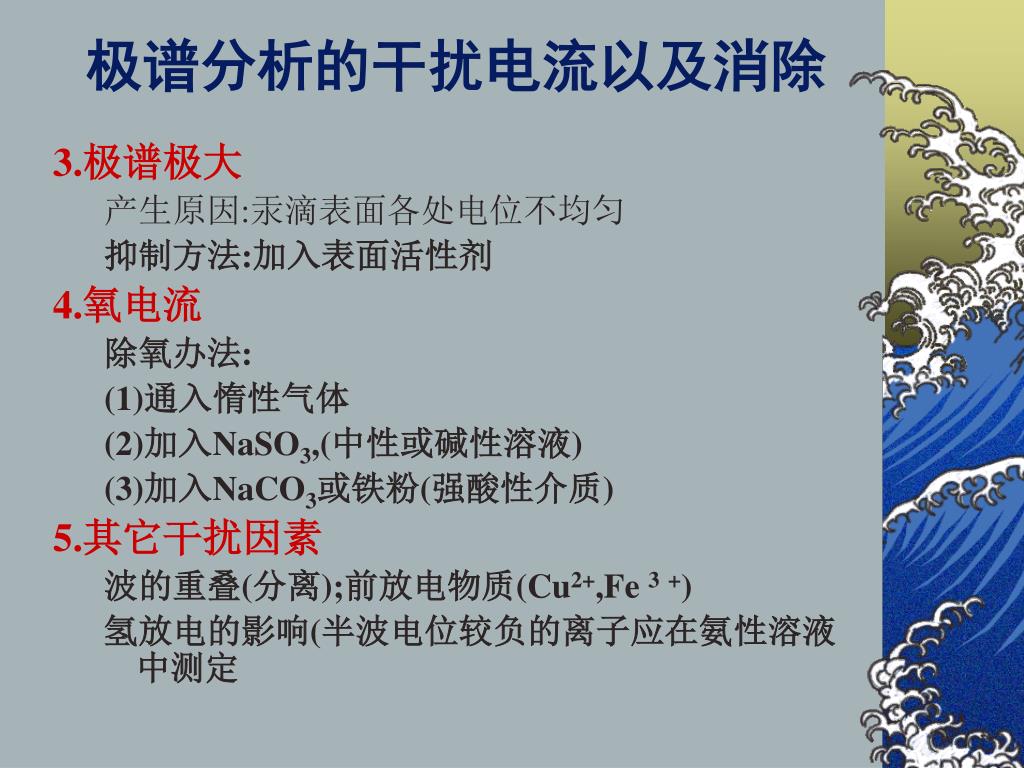 极谱分析的干扰电流以及消除

3.极谱极大

产生原因:汞滴表面各处电位不均匀

抑制方法:加入表面活性剂

4.氧电流

除氧办法:

(1)通入惰性气体

(2)加入$NaSO_3$,(中性或碱性溶液)

(3)加入$NaCO_3$或铁粉(强酸性介质)

5.其它干扰因素

波的重叠(分离);前放电物质($Cu^{2+}$,$Fe^{3+}$)

氢放电的影响(半波电位较负的离子应在氨性溶液中测定